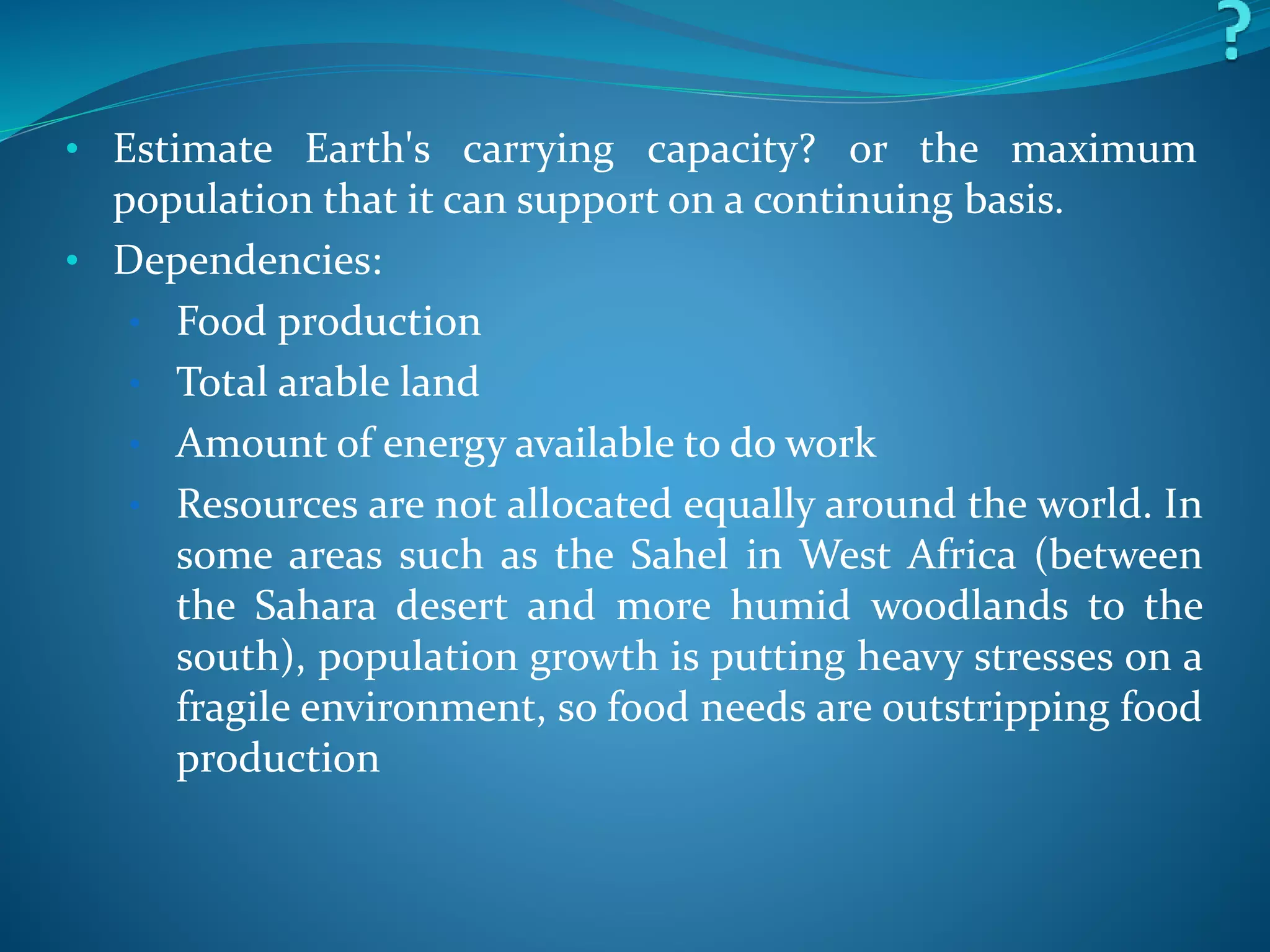 ?

• Estimate Earth's carrying capacity? or the maximum population that it can support on a continuing basis.
• Dependencies:
• Food production
• Total arable land
• Amount of energy available to do work
• Resources are not allocated equally around the world. In some areas such as the Sahel in West Africa (between the Sahara desert and more humid woodlands to the south), population growth is putting heavy stresses on a fragile environment, so food needs are outstripping food production